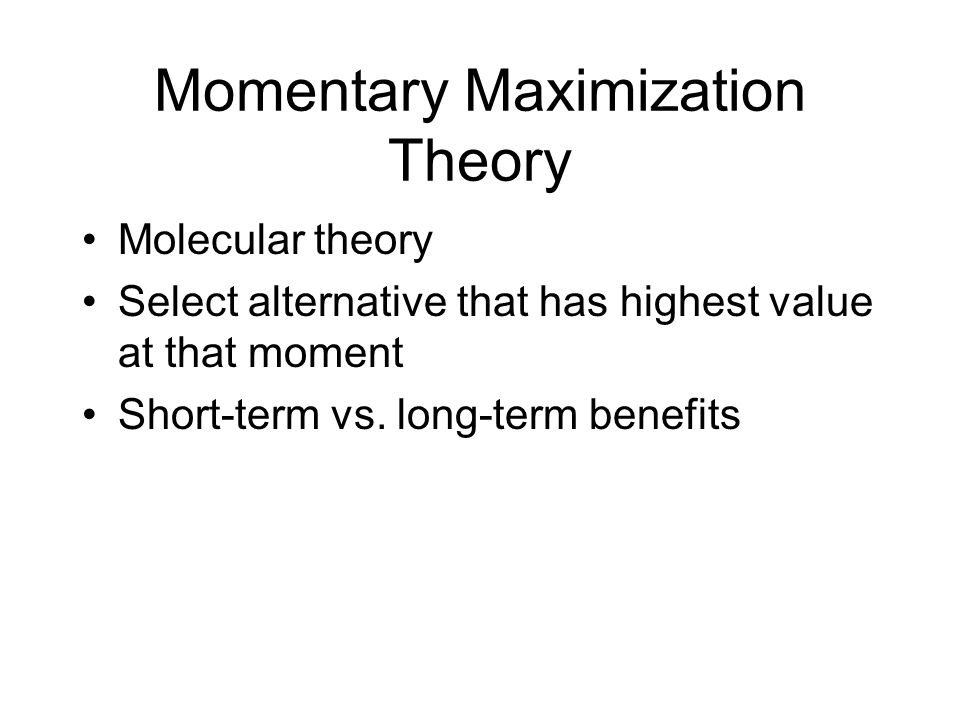 Momentary Maximization Theory

• Molecular theory
• Select alternative that has highest value at that moment
• Short-term vs. long-term benefits